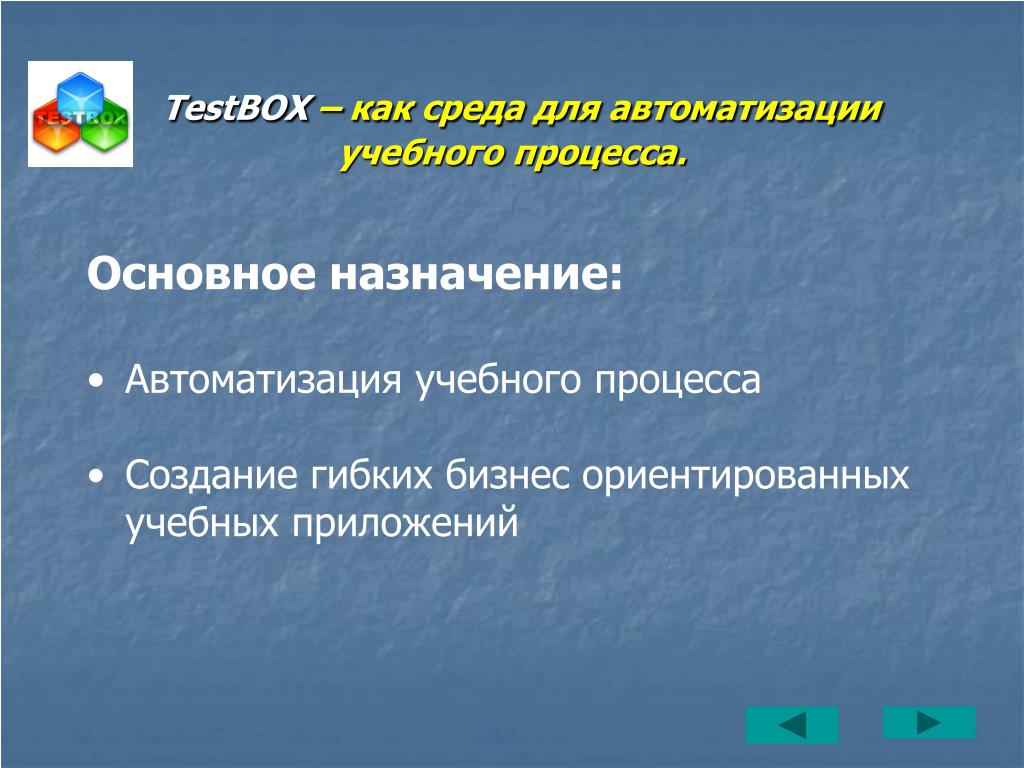 TESTBOX

TestBOX – как среда для автоматизации учебного процесса.

Основное назначение:

• Автоматизация учебного процесса

• Создание гибких бизнес ориентированных учебных приложений